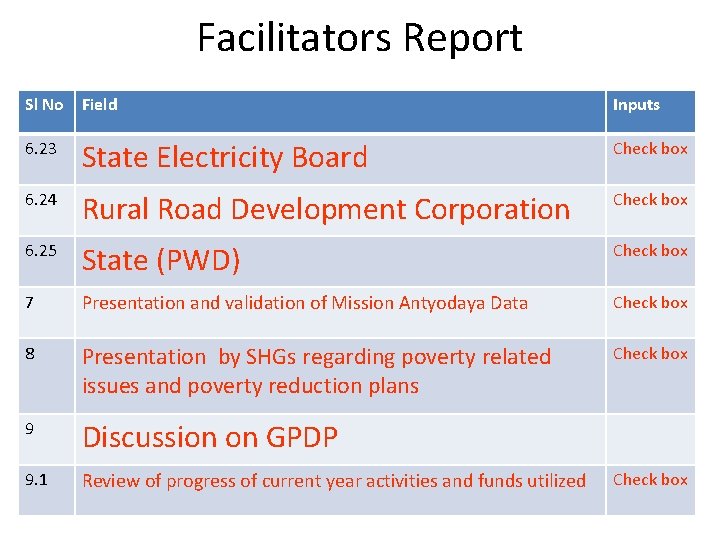 Facilitators Report

| Sl No | Field | Inputs |
|---|---|---|
| 6.23 | State Electricity Board | Check box |
| 6.24 | Rural Road Development Corporation | Check box |
| 6.25 | State (PWD) | Check box |
| 7 | Presentation and validation of Mission Antyodaya Data | Check box |
| 8 | Presentation by SHGs regarding poverty related issues and poverty reduction plans | Check box |
| 9 | Discussion on GPDP | |
| 9.1 | Review of progress of current year activities and funds utilized | Check box |